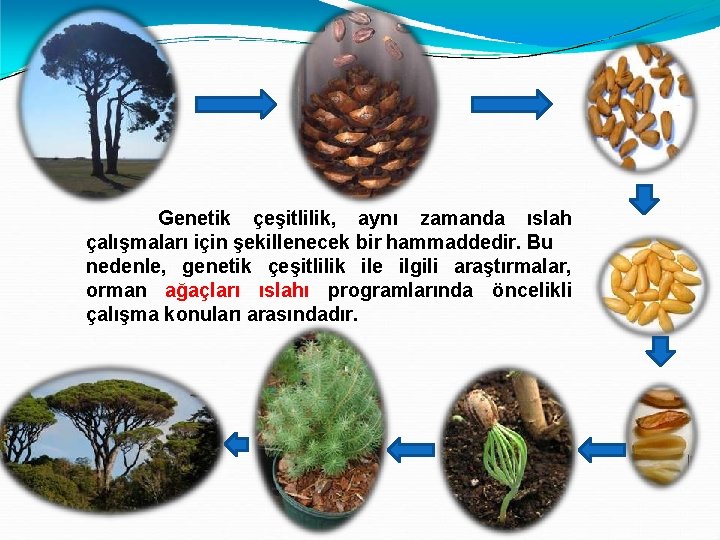 Genetik çeşitlilik, aynı zamanda ıslah çalışmaları için şekillenecek bir hammaddedir. Bu nedenle, genetik çeşitlilik ile ilgili araştırmalar, orman ağaçları ıslahı programlarında öncelikli çalışma konuları arasındadır.